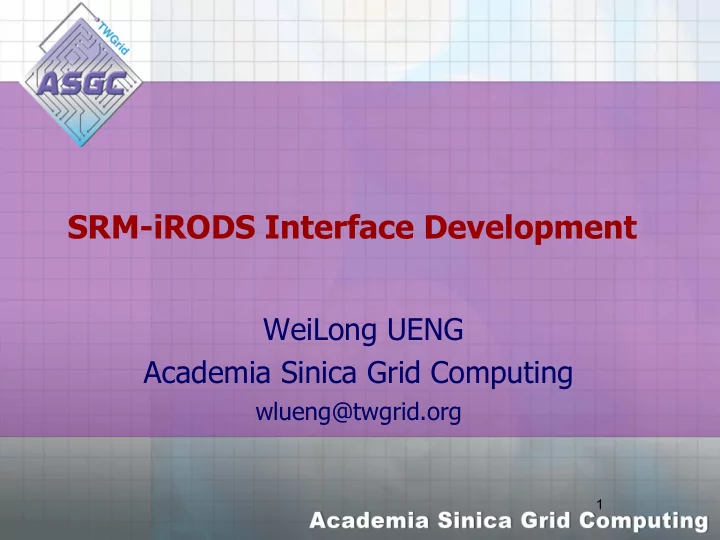 TWGrid
ASGC

SRM-iRODS Interface Development

WeiLong UENG
Academia Sinica Grid Computing
wlueng@twgrid.org

1
Academia Sinica Grid Computing